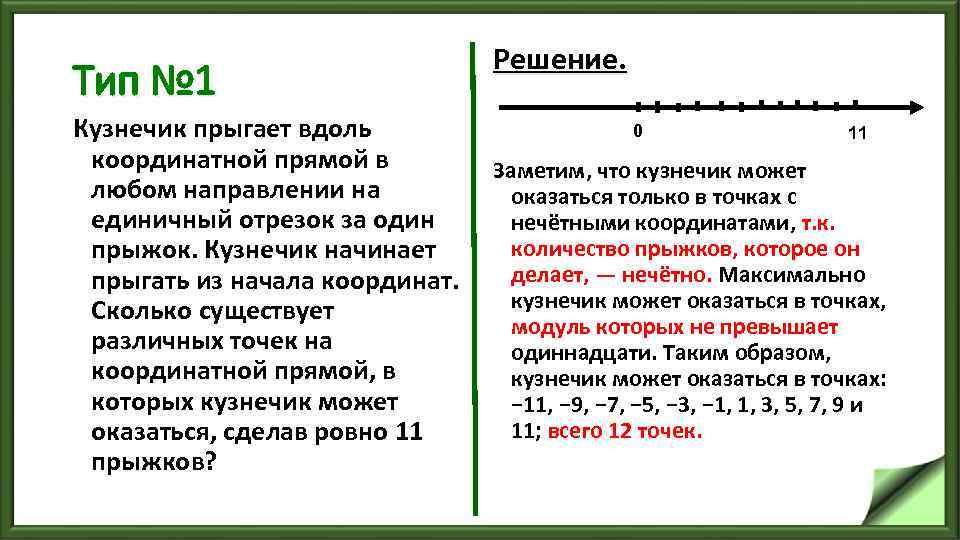 Тип №1

Кузнечик прыгает вдоль координатной прямой в любом направлении на единичный отрезок за один прыжок. Кузнечик начинает прыгать из начала координат. Сколько существует различных точек на координатной прямой, в которых кузнечик может оказаться, сделав ровно 11 прыжков?

Решение.

0

11

Заметим, что кузнечик может оказаться только в точках с нечётными координатами, т.к. количество прыжков, которое он делает, — нечётно. Максимально кузнечик может оказаться в точках, модуль которых не превышает одиннадцати. Таким образом, кузнечик может оказаться в точках: −11, −9, −7, −5, −3, −1, 1, 3, 5, 7, 9 и 11; всего 12 точек.